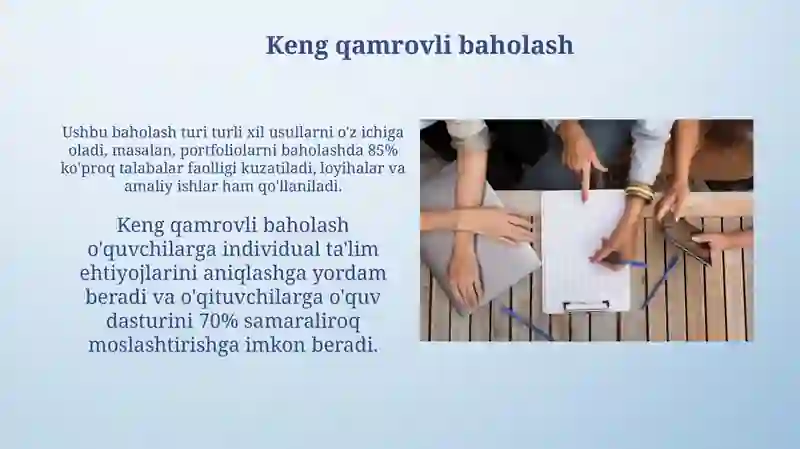 Keng qamrovli baholash

Ushbu baholash turi turli xil usullarni o'z ichiga oladi, masalan, portfoliolarni baholashda 85% ko'proq talabalar faolligi kuzatiladi, loyihalar va amaliy ishlar ham qo'llaniladi.

Keng qamrovli baholash o'quvchilarga individual ta'lim ehtiyojlarini aniqlashga yordam beradi va o'qituvchilarga o'quv dasturini 70% samaraliroq moslashtirishga imkon beradi.